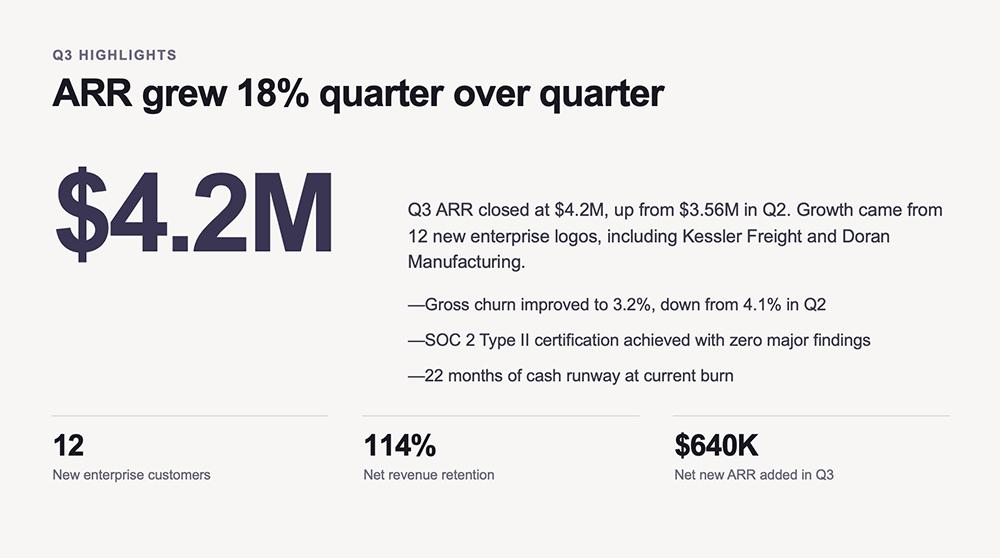 Q3 HIGHLIGHTS

ARR grew 18% quarter over quarter

\$4.2M

Q3 ARR closed at \$4.2M, up from \$3.56M in Q2. Growth came from 12 new enterprise logos, including Kessler Freight and Doran Manufacturing.

—Gross churn improved to 3.2%, down from 4.1% in Q2

—SOC 2 Type II certification achieved with zero major findings

—22 months of cash runway at current burn

12
New enterprise customers

114%
Net revenue retention

\$640K
Net new ARR added in Q3